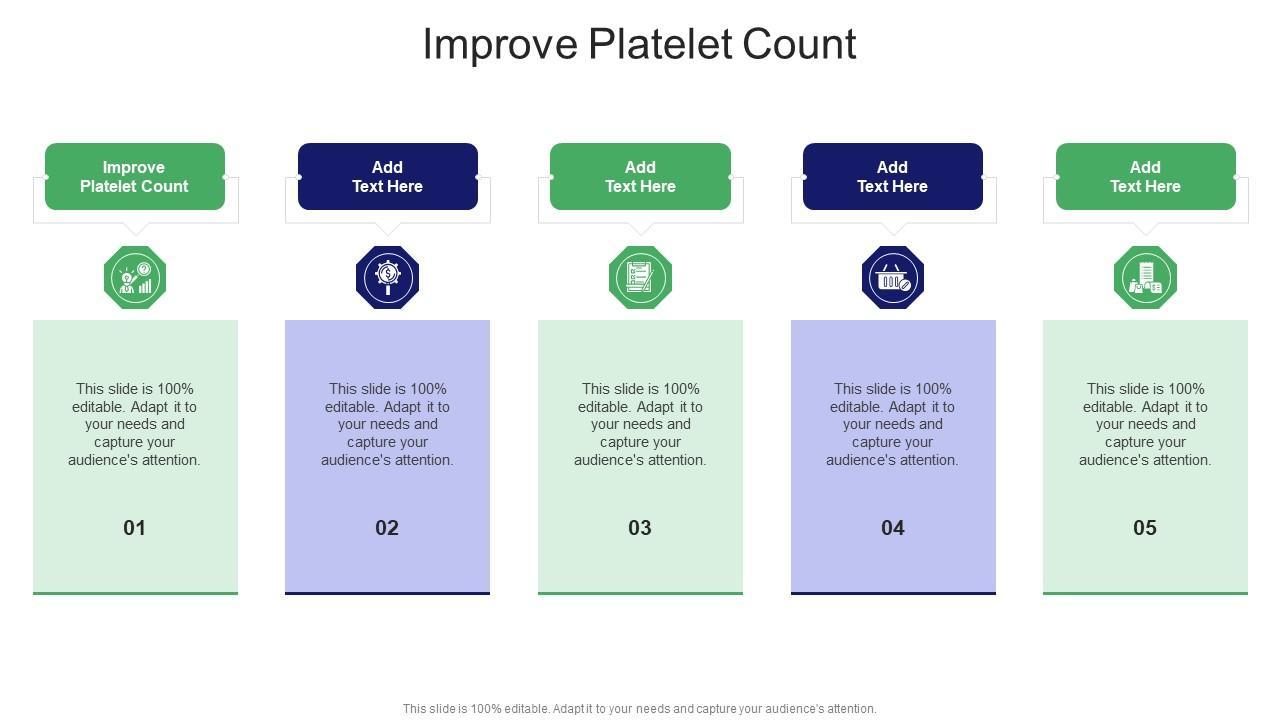 Improve Platelet Count

Improve Platelet Count

This slide is 100% editable. Adapt it to your needs and capture your audience's attention.

01

Add Text Here

This slide is 100% editable. Adapt it to your needs and capture your audience's attention.

02

Add Text Here

This slide is 100% editable. Adapt it to your needs and capture your audience's attention.

03

Add Text Here

This slide is 100% editable. Adapt it to your needs and capture your audience's attention.

04

Add Text Here

This slide is 100% editable. Adapt it to your needs and capture your audience's attention.

05

This slide is 100% editable. Adapt it to your needs and capture your audience's attention.